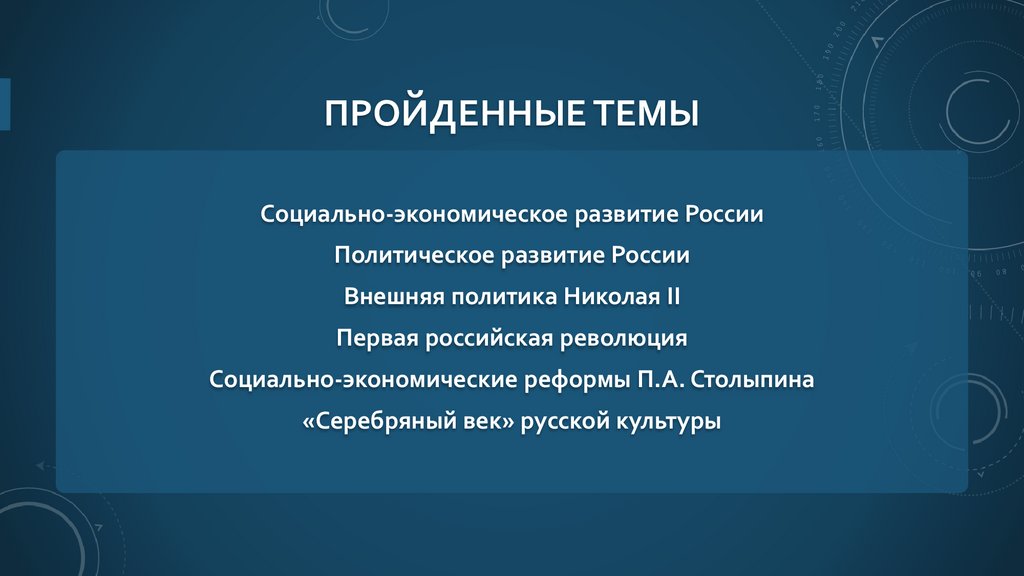 ПРОЙДЕННЫЕ ТЕМЫ

Социально-экономическое развитие России

Политическое развитие России

Внешняя политика Николая II

Первая российская революция

Социально-экономические реформы П.А. Столыпина

«Серебряный век» русской культуры